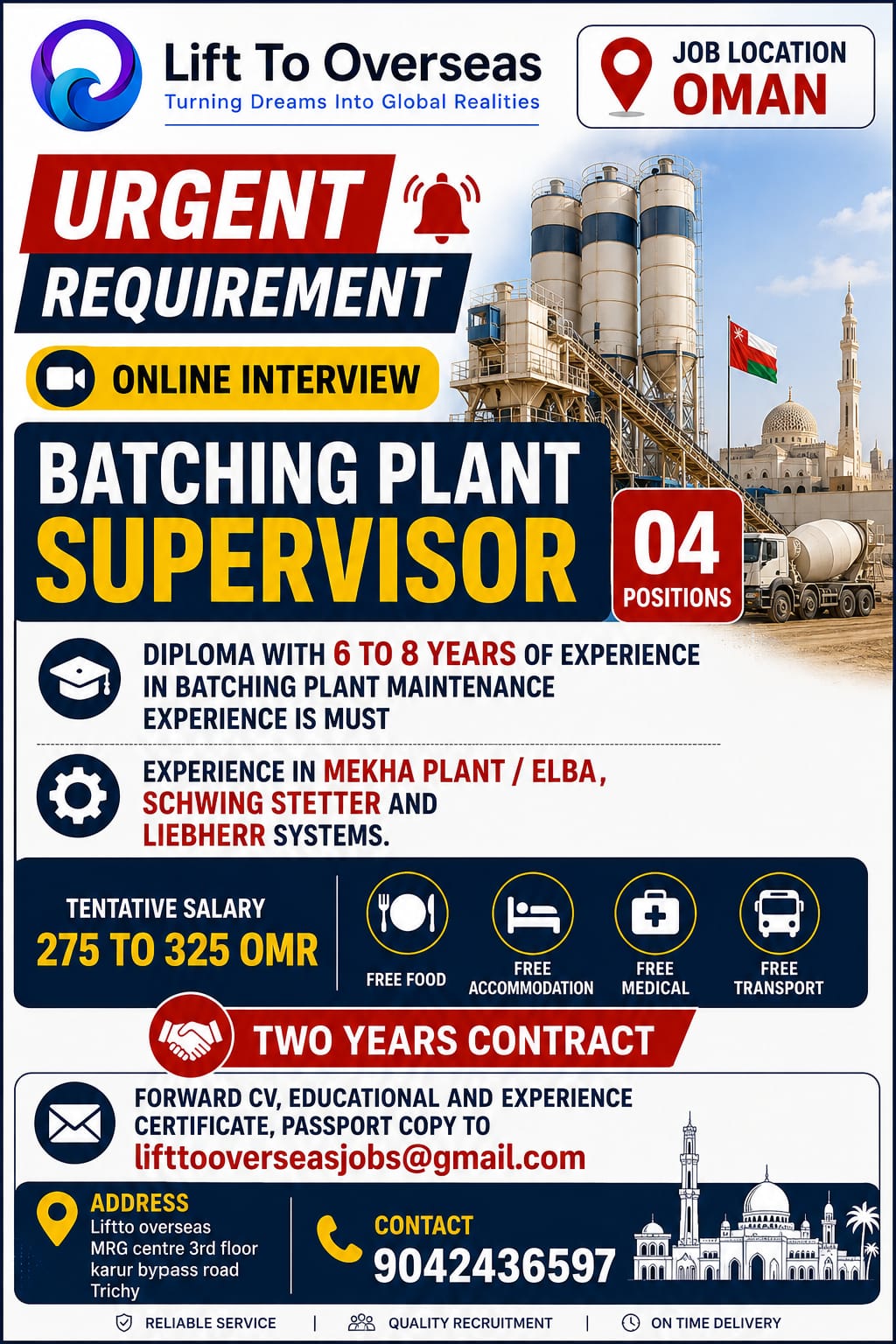 Lift To Overseas
Turning Dreams Into Global Realities

JOB LOCATION
OMAN

URGENT
REQUIREMENT

ONLINE INTERVIEW

BATCHING PLANT
SUPERVISOR

04
POSITIONS

DIPLOMA WITH 6 TO 8 YEARS OF EXPERIENCE IN BATCHING PLANT MAINTENANCE EXPERIENCE IS MUST

EXPERIENCE IN MEKHA PLANT / ELBA, SCHWING STETTER AND LIEBHERR SYSTEMS.

TENTATIVE SALARY
275 TO 325 OMR

FREE FOOD
FREE ACCOMMODATION
FREE MEDICAL
FREE TRANSPORT

TWO YEARS CONTRACT

FORWARD CV, EDUCATIONAL AND EXPERIENCE CERTIFICATE, PASSPORT COPY TO
lifttooverseasjobs@gmail.com

ADDRESS
Liftto overseas
MRG centre 3rd floor
karur bypass road
Trichy

CONTACT
9042436597

RELIABLE SERVICE | QUALITY RECRUITMENT | ON TIME DELIVERY